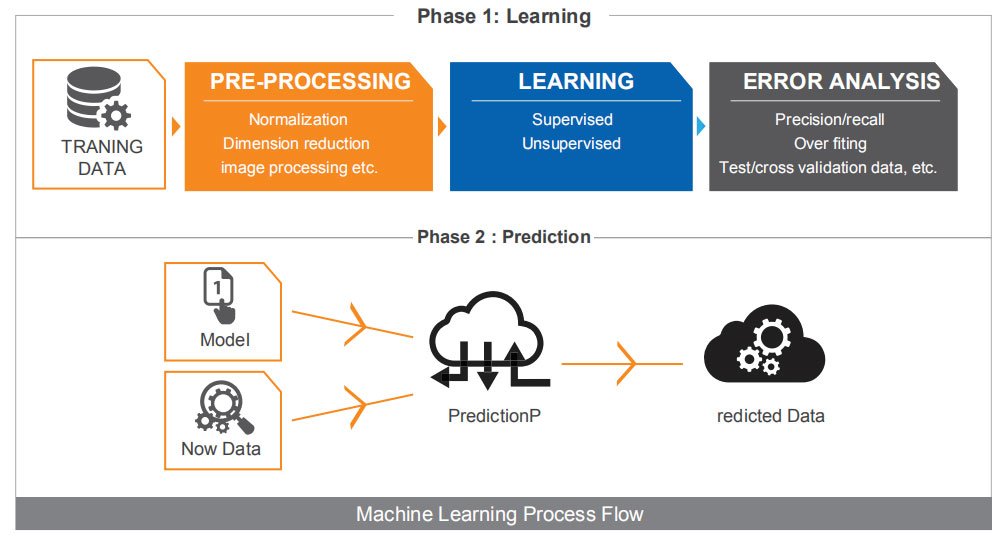 Phase 1: Learning

TRANING DATA

PRE-PROCESSING
Normalization
Dimension reduction
image processing etc.

LEARNING
Supervised
Unsupervised

ERROR ANALYSIS
Precision/recall
Over fiting
Test/cross validation data, etc.

Phase 2 : Prediction

1

Model

Now Data

PredictionP

redicted Data

Machine Learning Process Flow